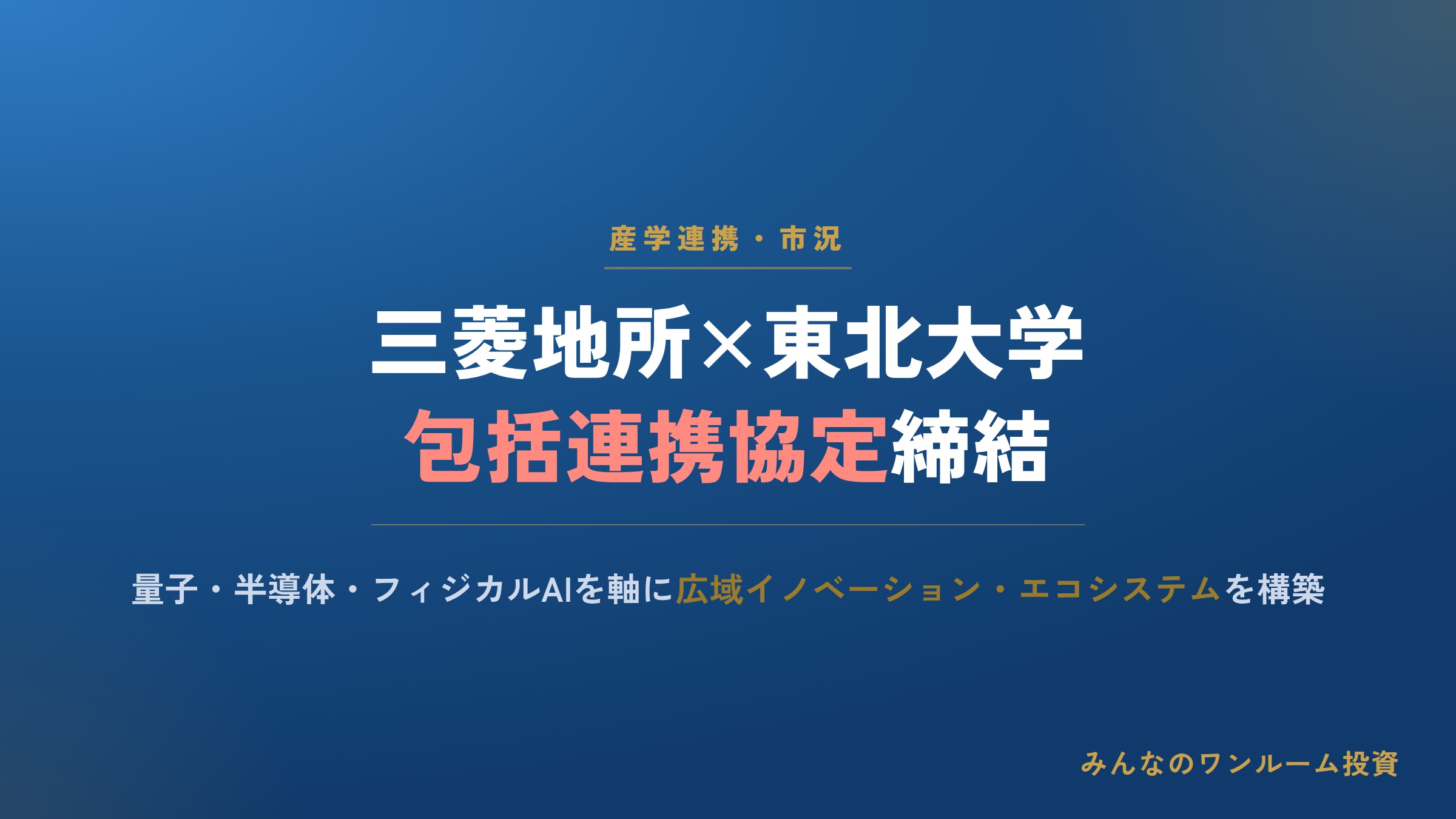 産学連携・市況

三菱地所×東北大学
包括連携協定締結

量子・半導体・フィジカルAIを軸に広域イノベーション・エコシステムを構築

みんなのワンルーム投資